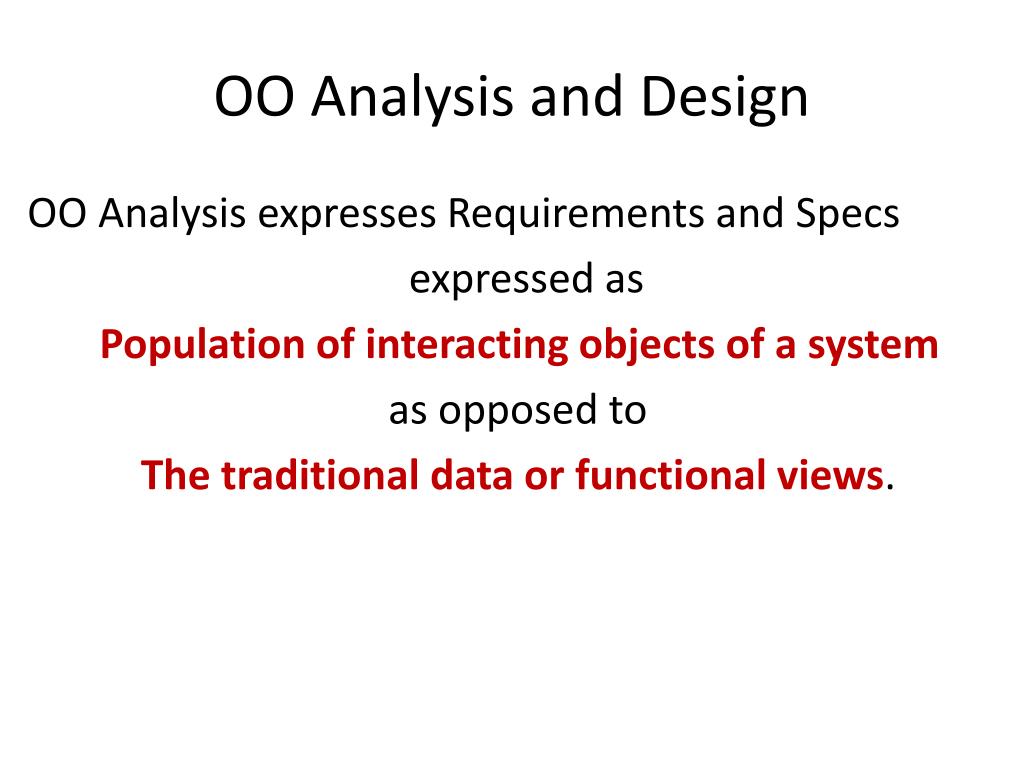 OO Analysis and Design

OO Analysis expresses Requirements and Specs

expressed as

Population of interacting objects of a system

as opposed to

The traditional data or functional views.